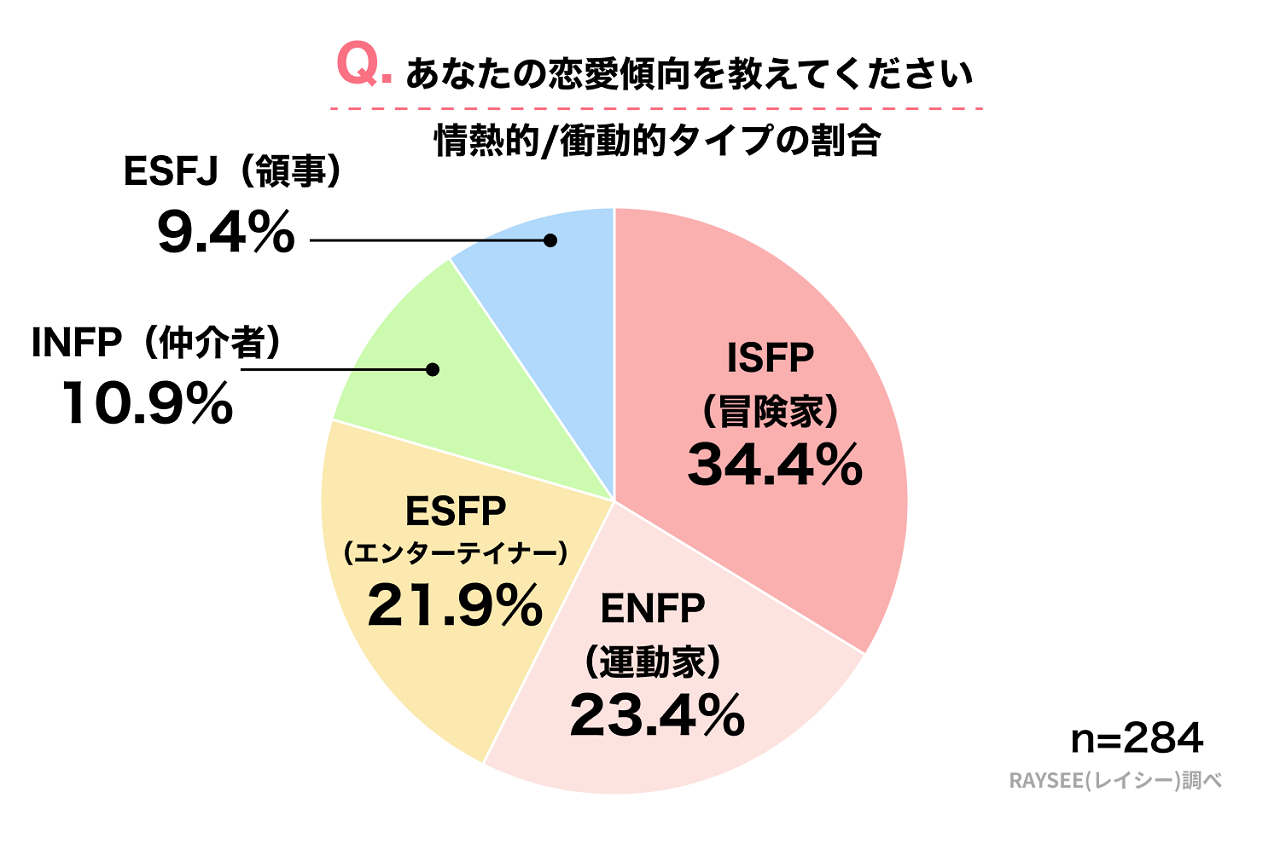 Q. あなたの恋愛傾向を教えてください

情熱的/衝動的タイプの割合

ESFJ（領事）
9.4%

INFP（仲介者）
10.9%

ISFP
（冒険家）
34.4%

ESFP
（エンターテイナー）
21.9%

ENFP
（運動家）
23.4%

n=284
RAYSEE(レイシー)調べ